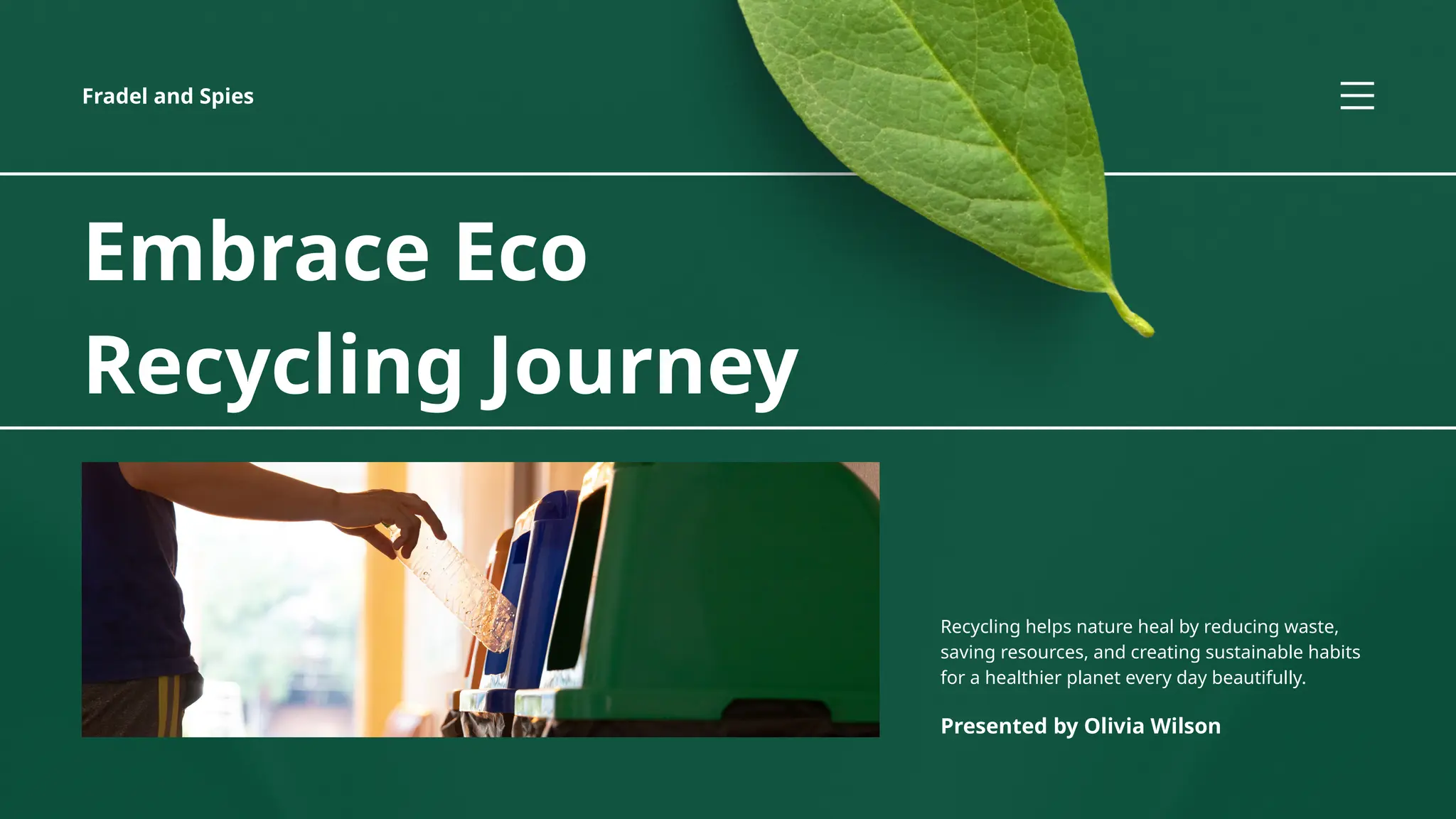 Fradel and Spies

Embrace Eco Recycling Journey

Recycling helps nature heal by reducing waste, saving resources, and creating sustainable habits for a healthier planet every day beautifully.

Presented by Olivia Wilson